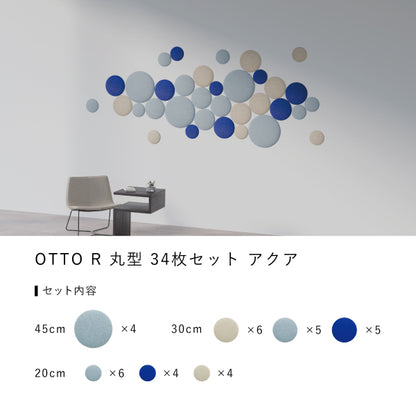 OTTO R 丸型 34枚セット アクア

セット内容

45cm ×4 30cm ×6 ×5 ×5

20cm ×6 ×4 ×4